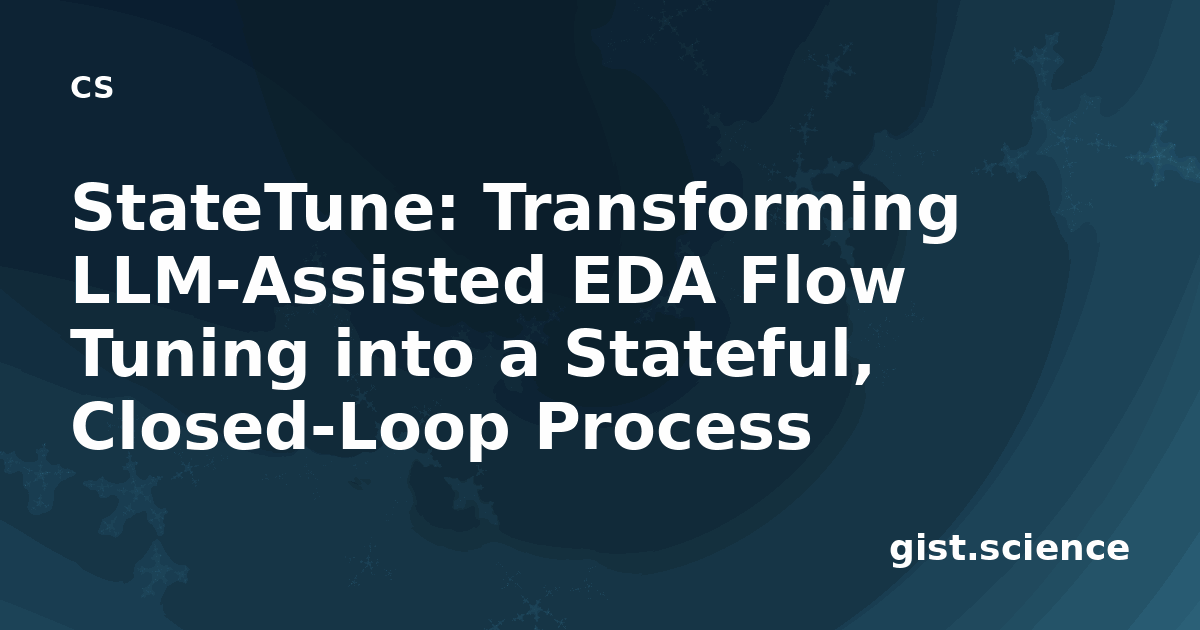 cs

StateTune: Transforming LLM-Assisted EDA Flow Tuning into a Stateful, Closed-Loop Process

gist.science